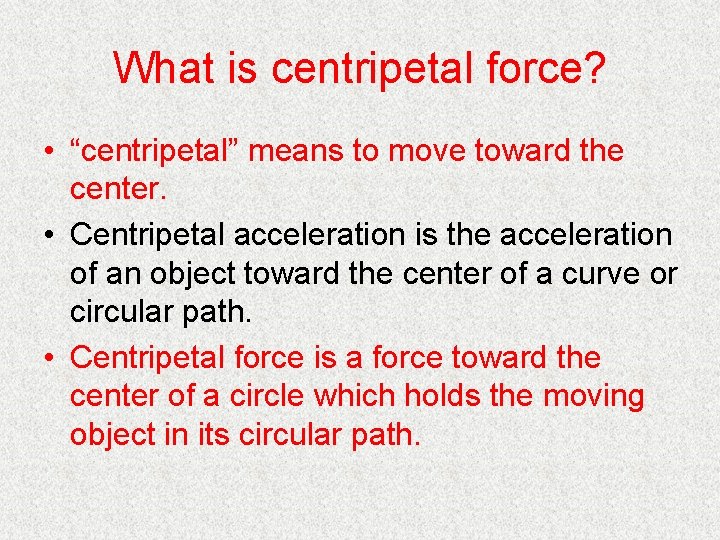 What is centripetal force?

• “centripetal” means to move toward the center.

• Centripetal acceleration is the acceleration of an object toward the center of a curve or circular path.

• Centripetal force is a force toward the center of a circle which holds the moving object in its circular path.